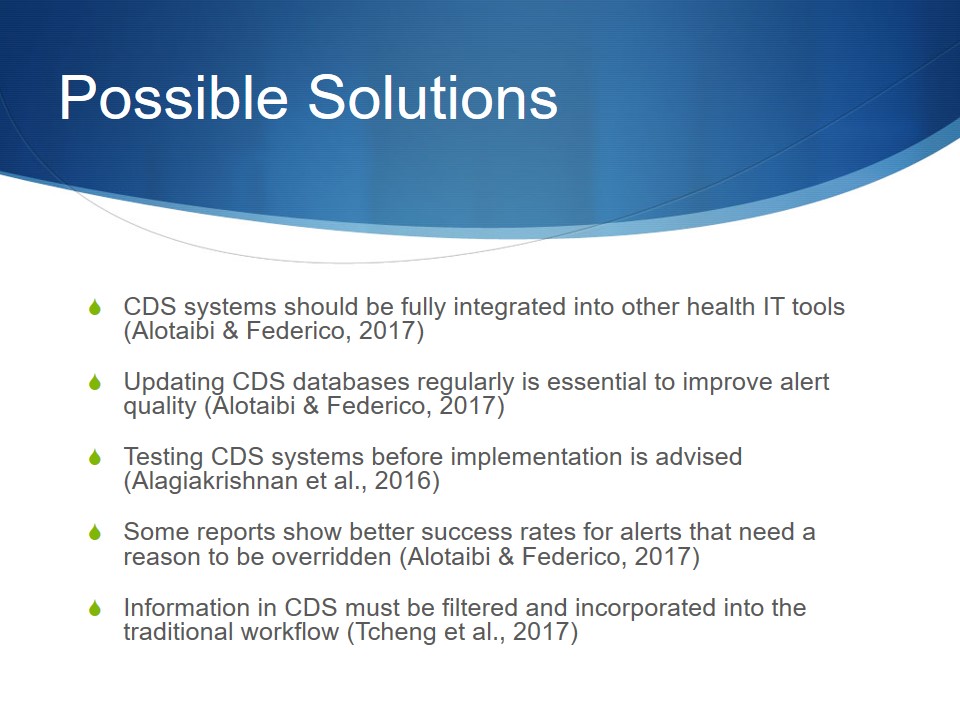 Possible Solutions

CDS systems should be fully integrated into other health IT tools (Alotaibi & Federico, 2017)

Updating CDS databases regularly is essential to improve alert quality (Alotaibi & Federico, 2017)

Testing CDS systems before implementation is advised (Alagiakrishnan et al., 2016)

Some reports show better success rates for alerts that need a reason to be overridden (Alotaibi & Federico, 2017)

Information in CDS must be filtered and incorporated into the traditional workflow (Tcheng et al., 2017)